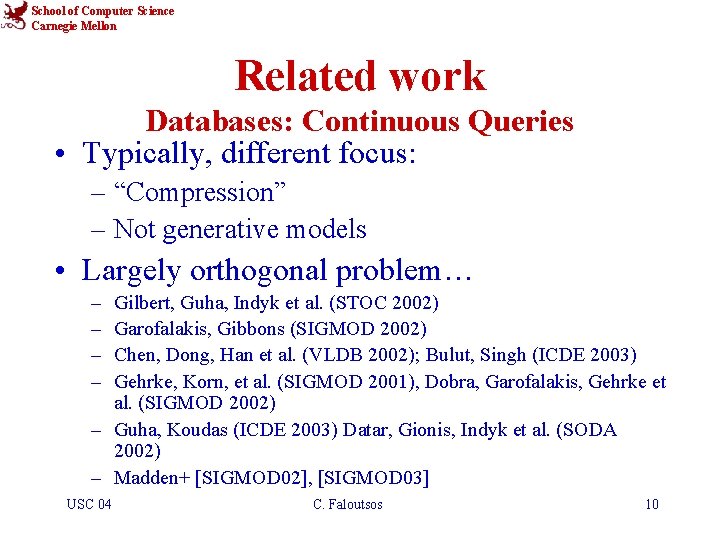 School of Computer Science
Carnegie Mellon

Related work
Databases: Continuous Queries

• Typically, different focus:
– “Compression”
– Not generative models
• Largely orthogonal problem…
– Gilbert, Guha, Indyk et al. (STOC 2002)
– Garofalakis, Gibbons (SIGMOD 2002)
– Chen, Dong, Han et al. (VLDB 2002); Bulut, Singh (ICDE 2003)
– Gehrke, Korn, et al. (SIGMOD 2001), Dobra, Garofalakis, Gehrke et al. (SIGMOD 2002)
– Guha, Koudas (ICDE 2003) Datar, Gionis, Indyk et al. (SODA 2002)
– Madden+ [SIGMOD02], [SIGMOD03]

USC 04
C. Faloutsos
10